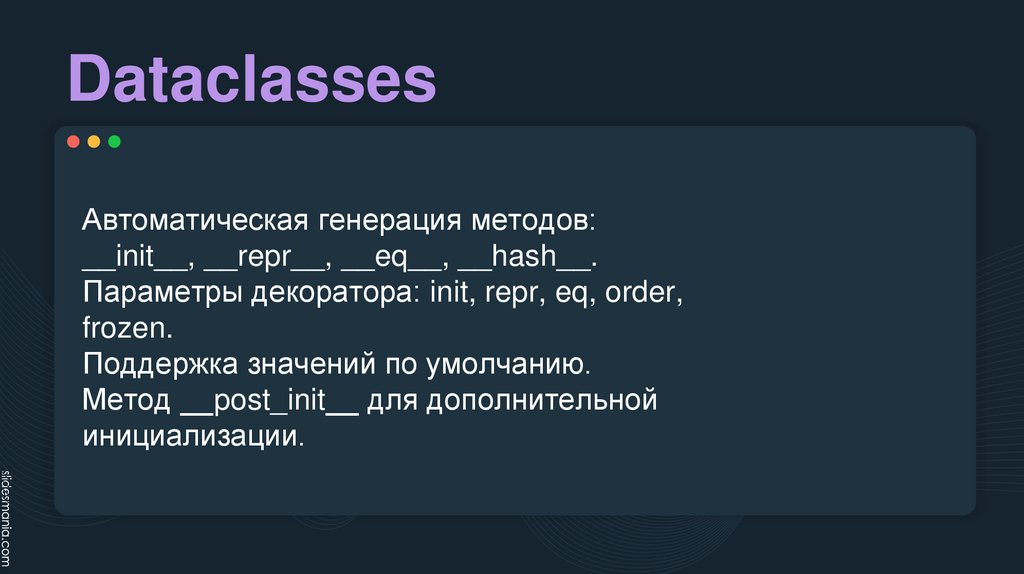 Dataclasses

Автоматическая генерация методов: \_\_init\_\_, \_\_repr\_\_, \_\_eq\_\_, \_\_hash\_\_.
Параметры декоратора: init, repr, eq, order, frozen.
Поддержка значений по умолчанию.
Метод \_\_post\_init\_\_ для дополнительной инициализации.

slidesmania.com